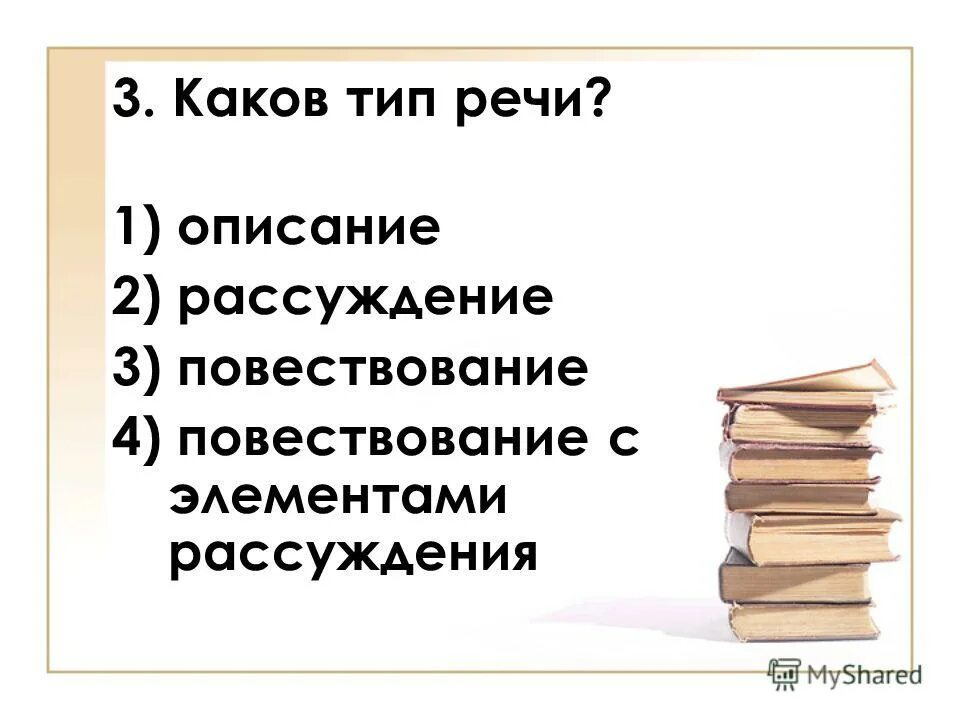 3. Каков тип речи?

1) описание
2) рассуждение
3) повествование
4) повествование с элементами рассуждения

MyShared